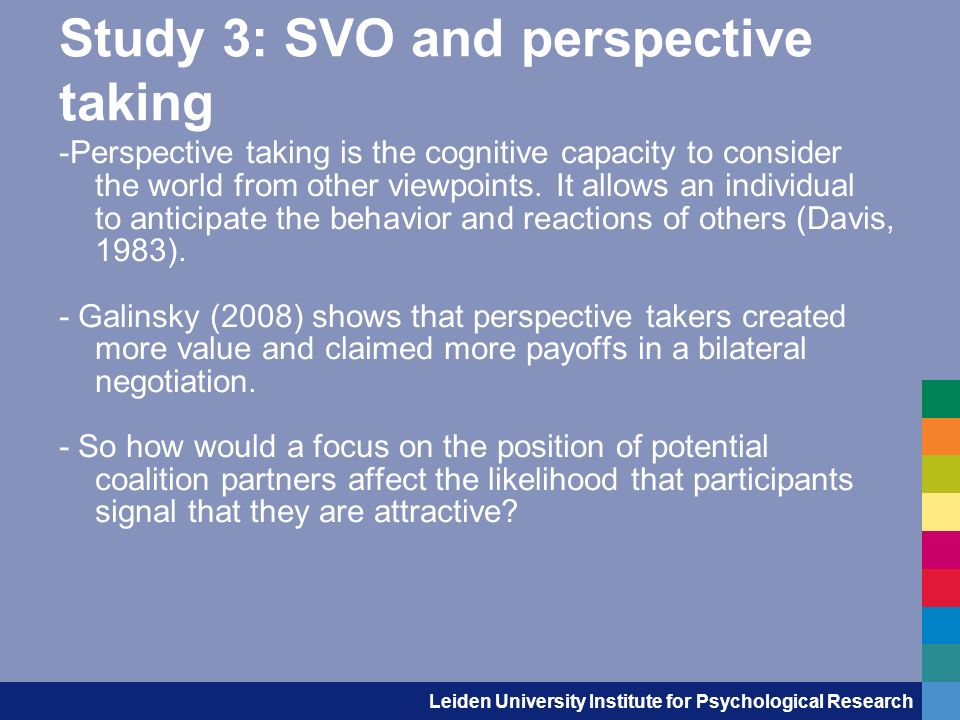 Study 3: SVO and perspective taking

-Perspective taking is the cognitive capacity to consider the world from other viewpoints. It allows an individual to anticipate the behavior and reactions of others (Davis, 1983).

- Galinsky (2008) shows that perspective takers created more value and claimed more payoffs in a bilateral negotiation.

- So how would a focus on the position of potential coalition partners affect the likelihood that participants signal that they are attractive?

Leiden University Institute for Psychological Research